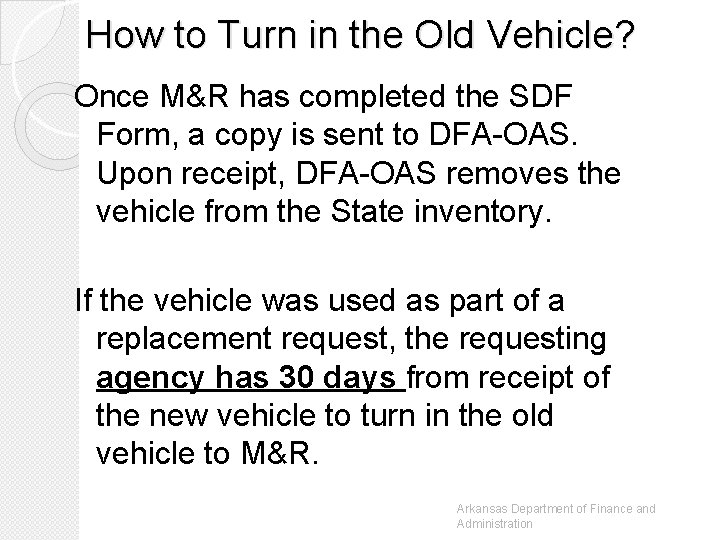 How to Turn in the Old Vehicle?

Once M&R has completed the SDF Form, a copy is sent to DFA-OAS. Upon receipt, DFA-OAS removes the vehicle from the State inventory.

If the vehicle was used as part of a replacement request, the requesting agency has 30 days from receipt of the new vehicle to turn in the old vehicle to M&R.

Arkansas Department of Finance and Administration